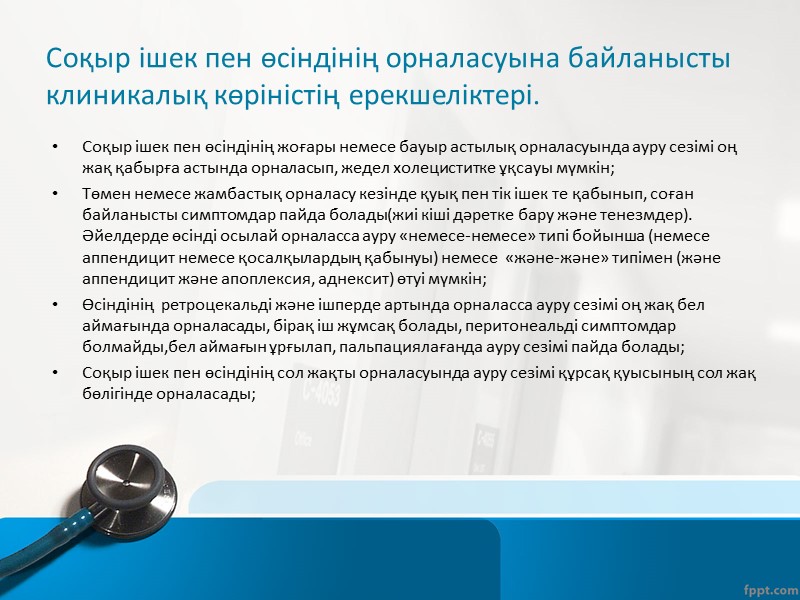 Соқыр ішек пен өсіндінің орналасуына байланысты клиникалық көріністің ерекшеліктері.

• Соқыр ішек пен өсіндінің жоғары немесе бауыр астылық орналасуында ауру сезімі оң жақ қабырға астында орналасып, жедел холециститке ұқсауы мүмкін;

• Төмен немесе жамбастық орналасу кезінде қуық пен тік ішек те қабынып, соған байланысты симптомдар пайда болады(жиі кіші дәретке бару және тенезмдер). Әйелдерде өсінді осылай орналасса ауру «немесе-немесе» типі бойынша (немесе аппендицит немесе қосалқылардың қабынуы) немесе «және-және» типімен (және аппендицит және апоплексия, аднексит) өтуі мүмкін;

• Өсіндінің ретроцекальді және ішперде артында орналасса ауру сезімі оң жақ бел аймағында орналасады, бірақ іш жұмсақ болады, перитонеальді симптомдар болмайды,бел аймағын ұрғылап, пальпациялағанда ауру сезімі пайда болады;

• Соқыр ішек пен өсіндінің сол жақты орналасуында ауру сезімі құрсақ қуысының сол жақ бөлігінде орналасады;

fppt.com